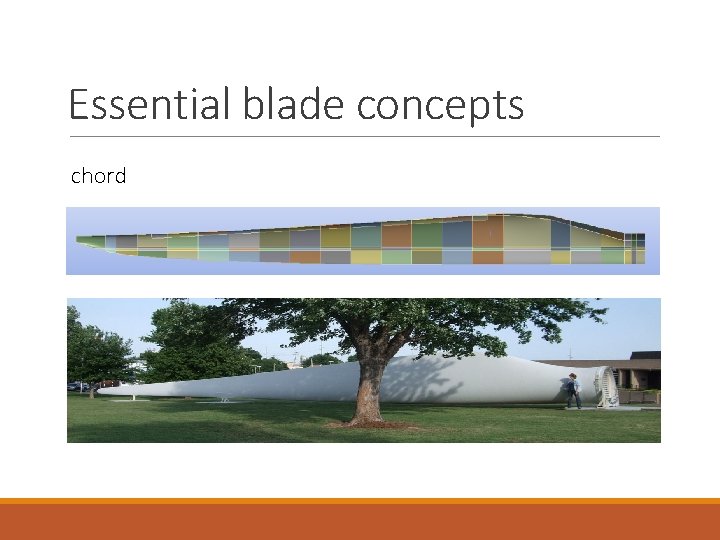 Essential blade concepts

chord